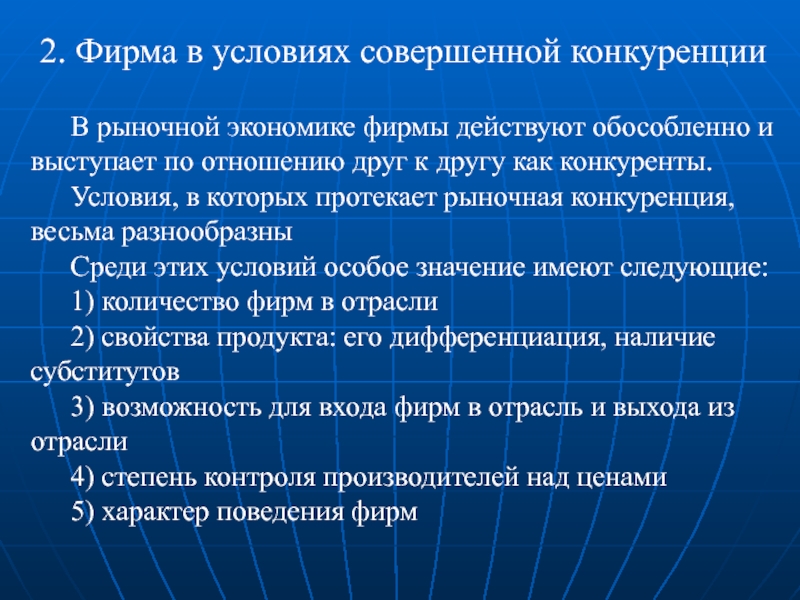 2. Фирма в условиях совершенной конкуренции

В рыночной экономике фирмы действуют обособленно и выступает по отношению друг к другу как конкуренты.

Условия, в которых протекает рыночная конкуренция, весьма разнообразны

Среди этих условий особое значение имеют следующие:

1) количество фирм в отрасли

2) свойства продукта: его дифференциация, наличие субститутов

3) возможность для входа фирм в отрасль и выхода из отрасли

4) степень контроля производителей над ценами

5) характер поведения фирм